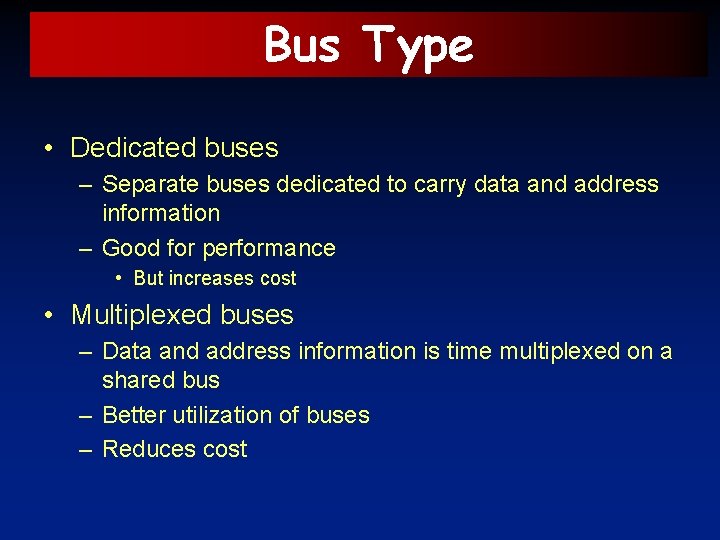 Bus Type

• Dedicated buses
– Separate buses dedicated to carry data and address information
– Good for performance
• But increases cost

• Multiplexed buses
– Data and address information is time multiplexed on a shared bus
– Better utilization of buses
– Reduces cost